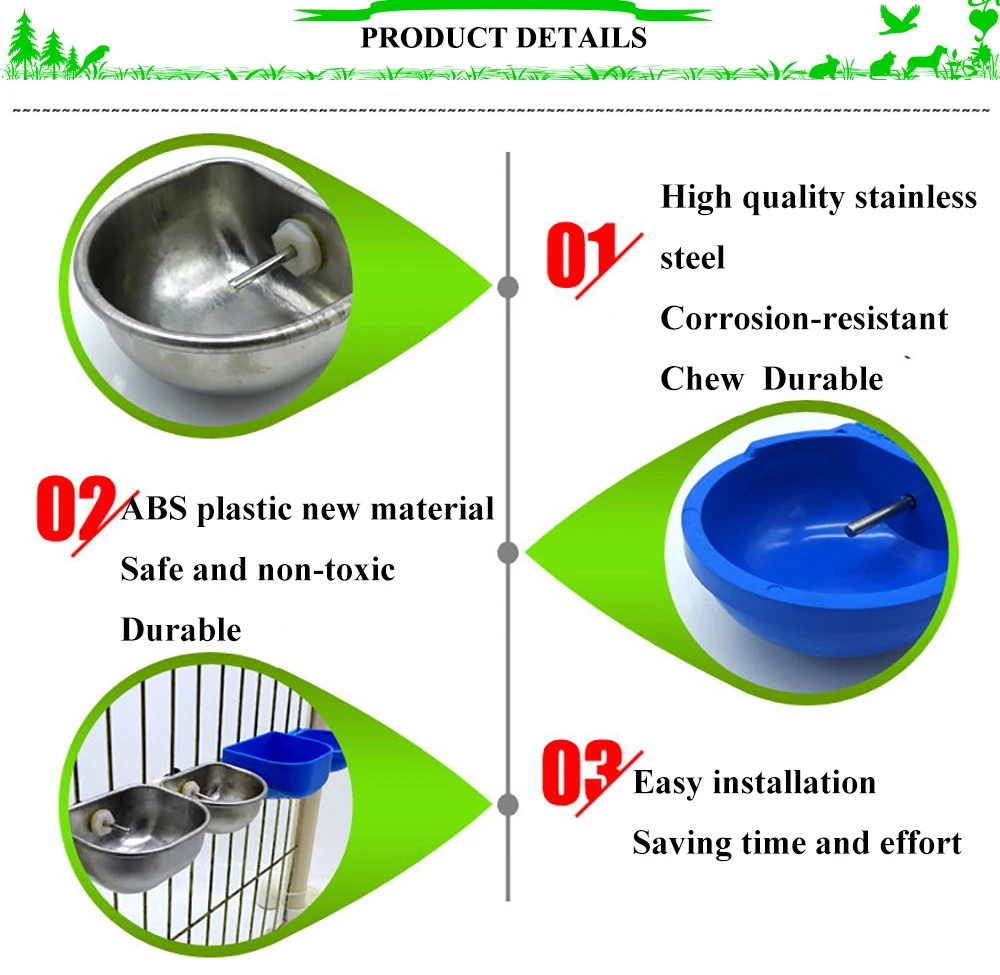 PRODUCT DETAILS

01

High quality stainless steel

Corrosion-resistant

Chew Durable

02

ABS plastic new material

Safe and non-toxic

Durable

03

Easy installation

Saving time and effort